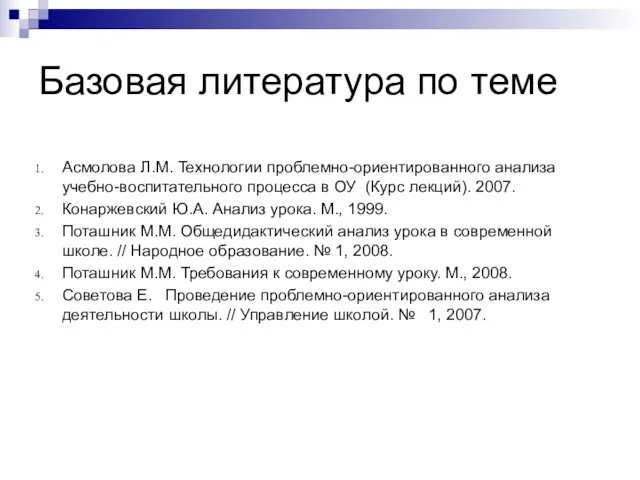 Базовая литература по теме

1. Асмолова Л.М. Технологии проблемно-ориентированного анализа учебно-воспитательного процесса в ОУ (Курс лекций). 2007.
2. Конаржевский Ю.А. Анализ урока. М., 1999.
3. Поташник М.М. Общедидактический анализ урока в современной школе. // Народное образование. № 1, 2008.
4. Поташник М.М. Требования к современному уроку. М., 2008.
5. Советова Е. Проведение проблемно-ориентированного анализа деятельности школы. // Управление школой. № 1, 2007.